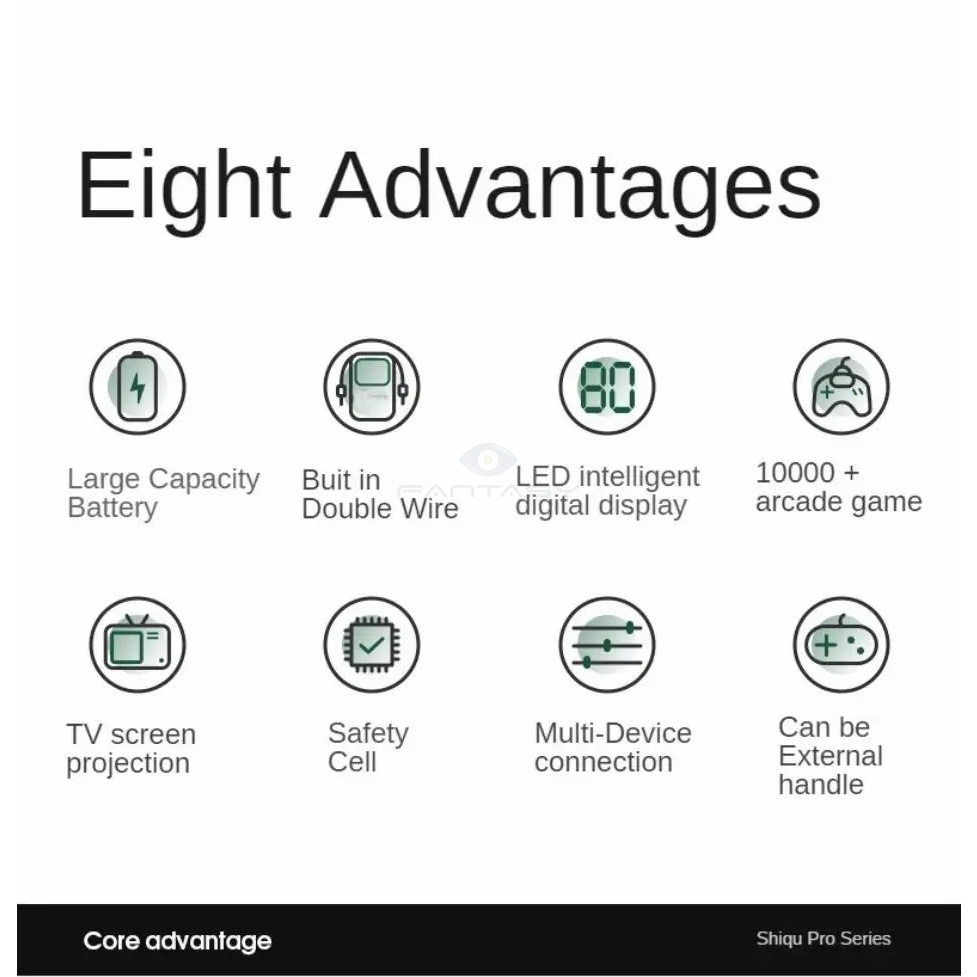 Eight Advantages

Large Capacity Battery

Buit in Double Wire

80

LED intelligent digital display

10000 + arcade game

TV screen projection

Safety Cell

Multi-Device connection

Can be External handle

Core advantage

Shiqu Pro Series